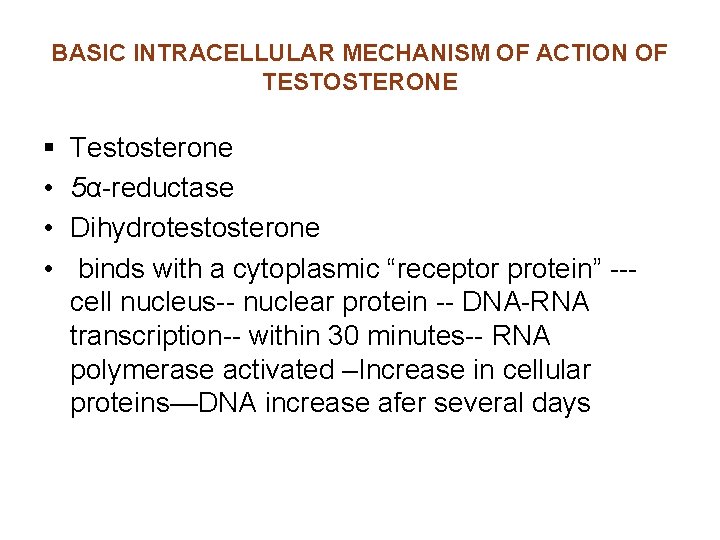 BASIC INTRACELLULAR MECHANISM OF ACTION OF TESTOSTERONE

▪ Testosterone
• 5α-reductase
• Dihydrotestosterone
• binds with a cytoplasmic “receptor protein” --- cell nucleus-- nuclear protein -- DNA-RNA transcription-- within 30 minutes-- RNA polymerase activated –Increase in cellular proteins—DNA increase afer several days